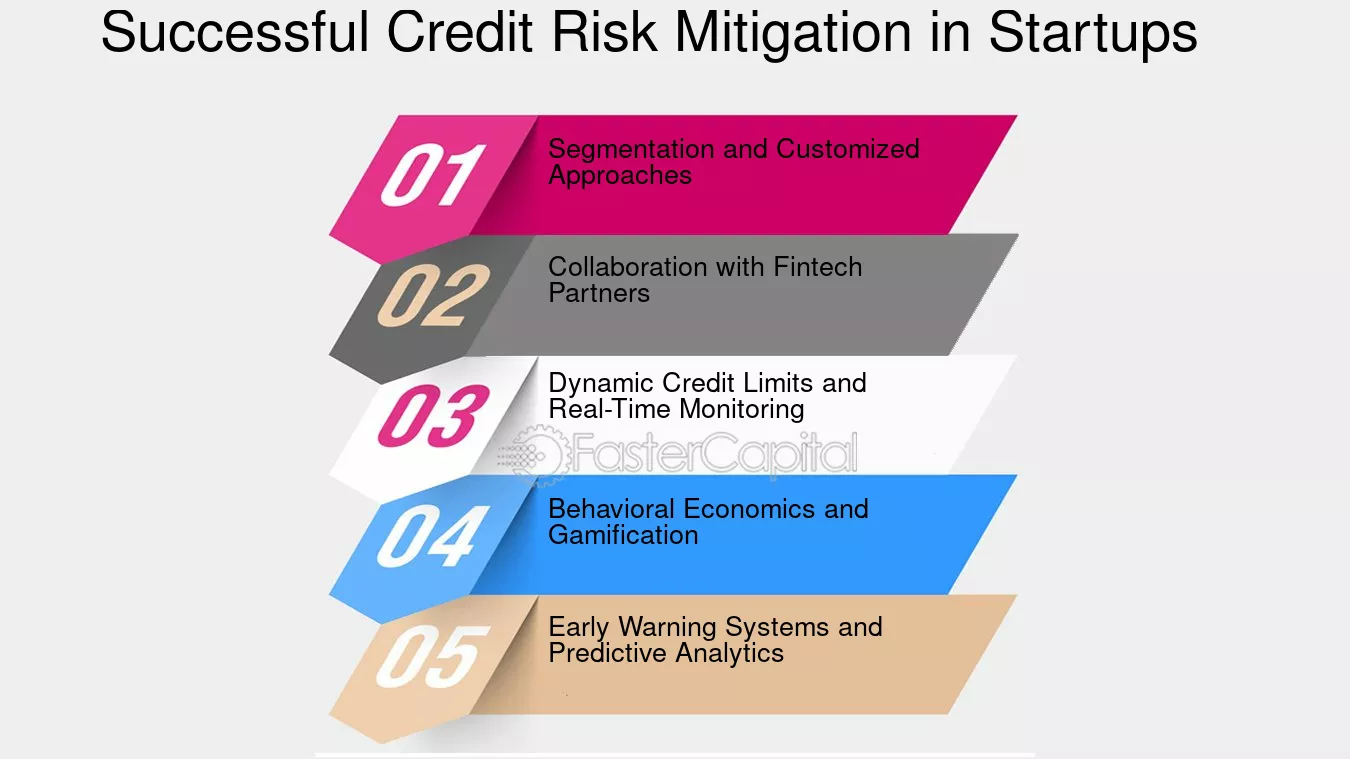 Successful Credit Risk Mitigation in Startups

01
Segmentation and Customized Approaches

02
Collaboration with Fintech Partners

03
Dynamic Credit Limits and Real-Time Monitoring

FasterCapital

04
Behavioral Economics and Gamification

05
Early Warning Systems and Predictive Analytics